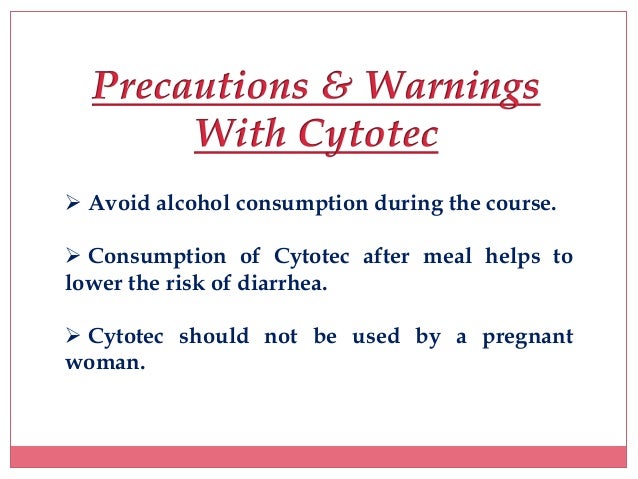 Precautions & Warnings With Cytotec

➢ Avoid alcohol consumption during the course.

➢ Consumption of Cytotec after meal helps to lower the risk of diarrhea.

➢ Cytotec should not be used by a pregnant woman.